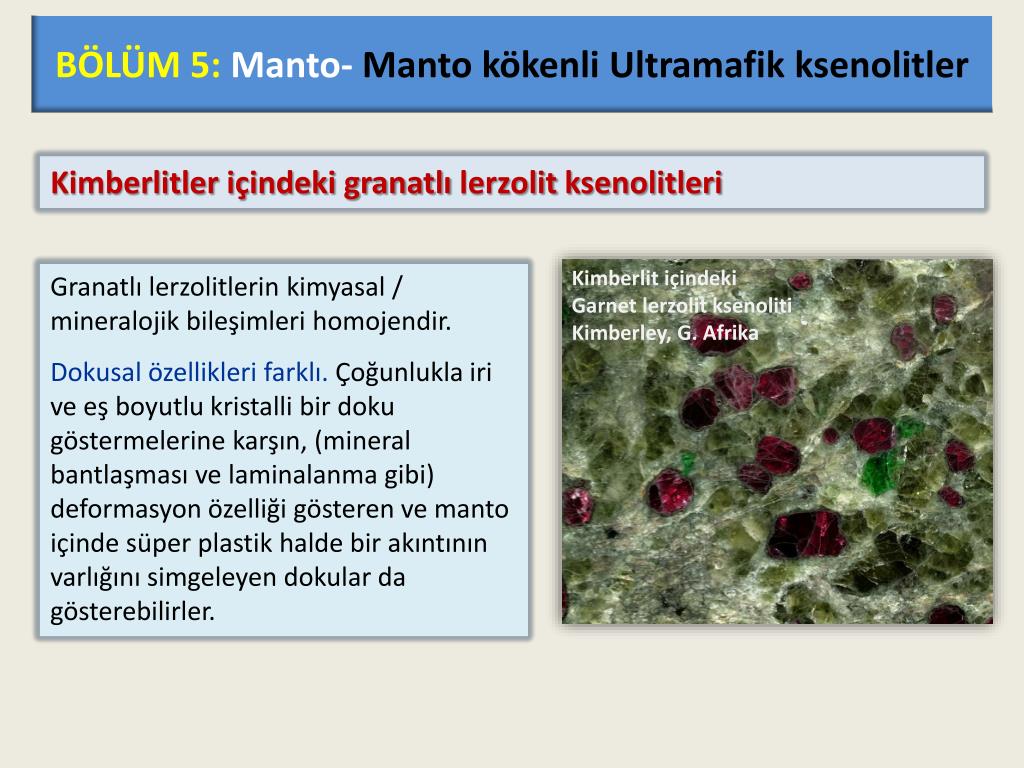 BÖLÜM 5: Manto- Manto kökenli Ultramafik ksenolitler

Kimberlitler içindeki granatlı lerzolit ksenolitleri

Granatlı lerzolitlerin kimyasal / mineralojik bileşimleri homojendir.

Dokusal özellikleri farklı. Çoğunlukla iri ve eş boyutlu kristalli bir doku göstermelerine karşın, (mineral bantlaşması ve laminalanma gibi) deformasyon özelliği gösteren ve manto içinde süper plastik halde bir akıntının varlığını simgeleyen dokular da gösterebilirler.

Kimberlit içindeki
Garnet lerzolit ksenoliti
Kimberley, G. Afrika